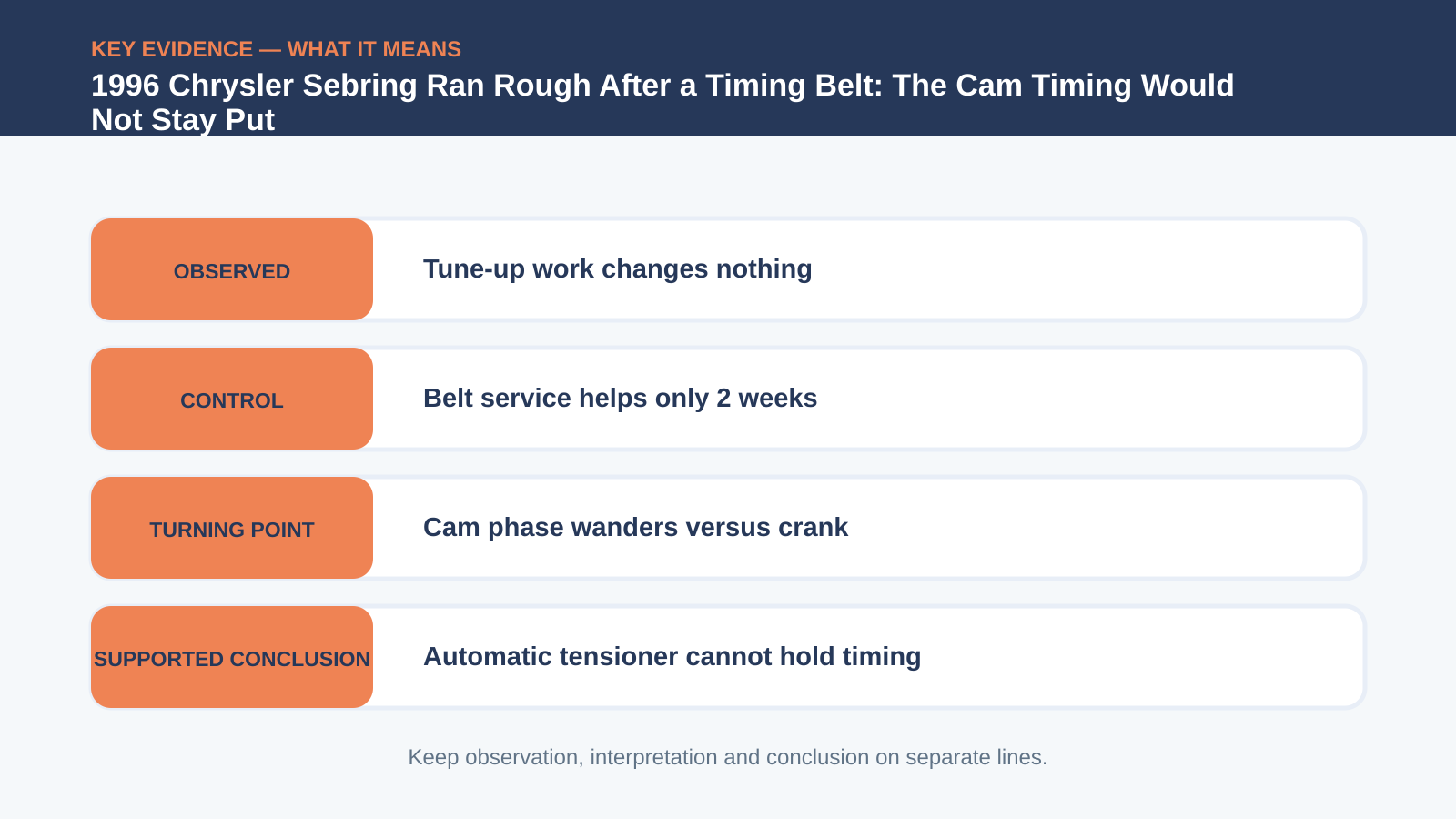 KEY EVIDENCE — WHAT IT MEANS

1996 Chrysler Sebring Ran Rough After a Timing Belt: The Cam Timing Would Not Stay Put

OBSERVED

Tune-up work changes nothing

CONTROL

Belt service helps only 2 weeks

TURNING POINT

Cam phase wanders versus crank

SUPPORTED CONCLUSION

Automatic tensioner cannot hold timing

Keep observation, interpretation and conclusion on separate lines.